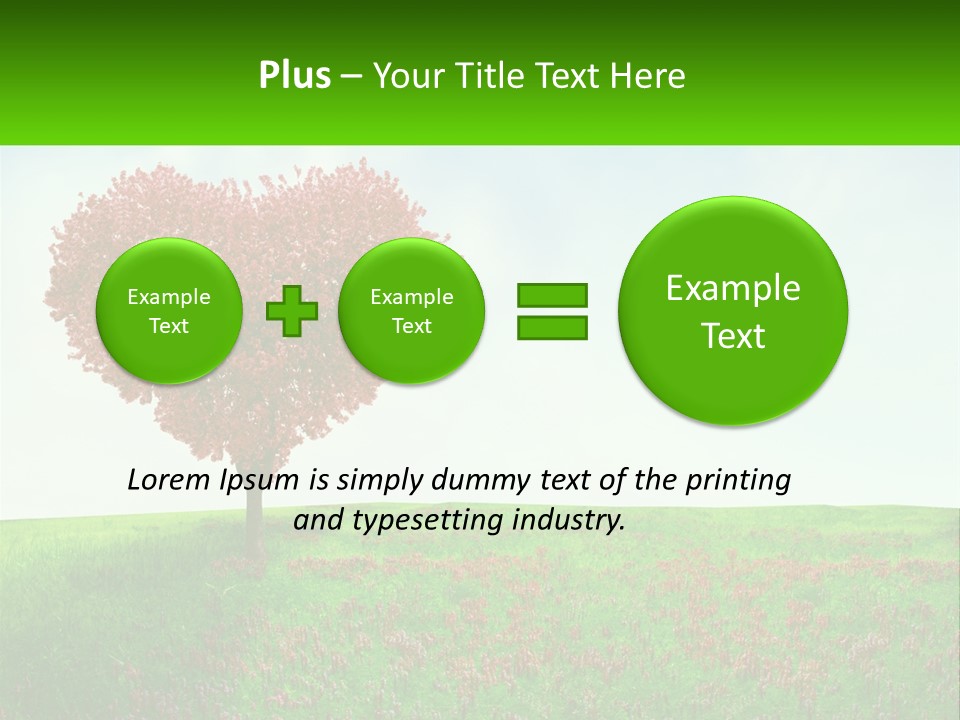 Plus – Your Title Text Here

Example Text

Example Text

Example Text

Lorem Ipsum is simply dummy text of the printing and typesetting industry.